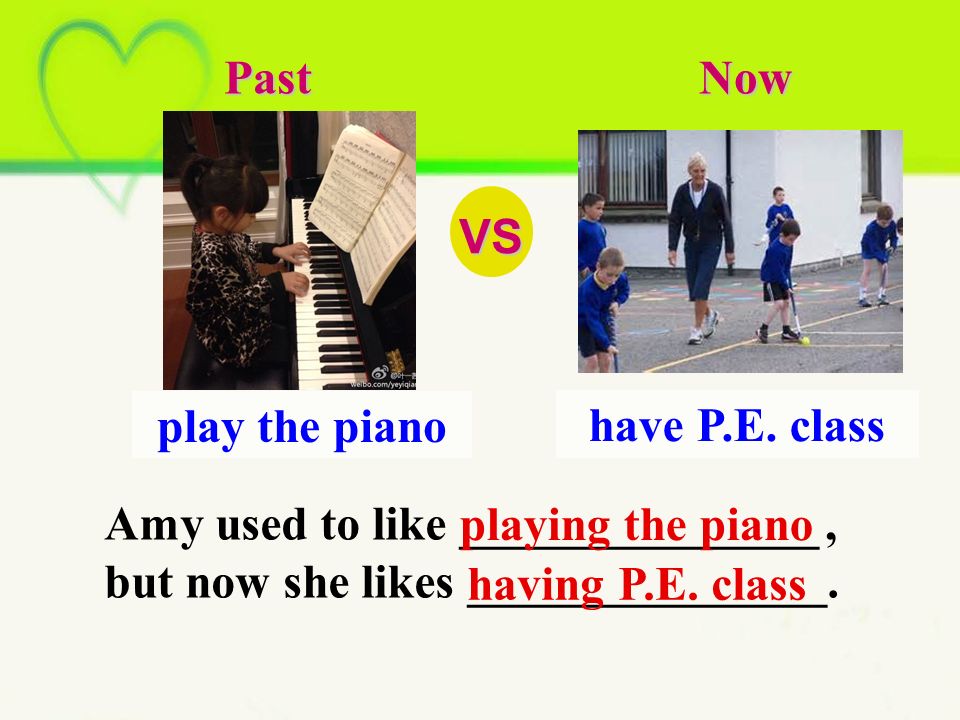 Past

Now

VS

weibo.com/yeyiqian

play the piano

have P.E. class

Amy used to like playing the piano,
but now she likes having P.E. class.